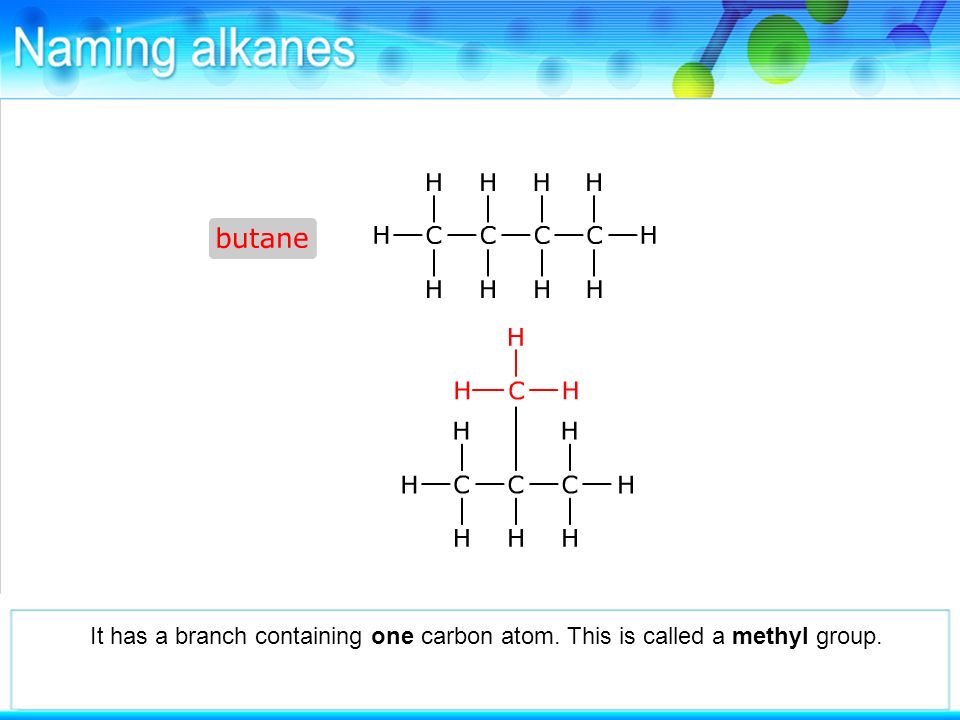 Naming alkanes

butane

H H H H
H—C—C—C—C—H
H H H H

H
H—C—H
H H
H—C—C—C—H
H H H

It has a branch containing one carbon atom. This is called a methyl group.